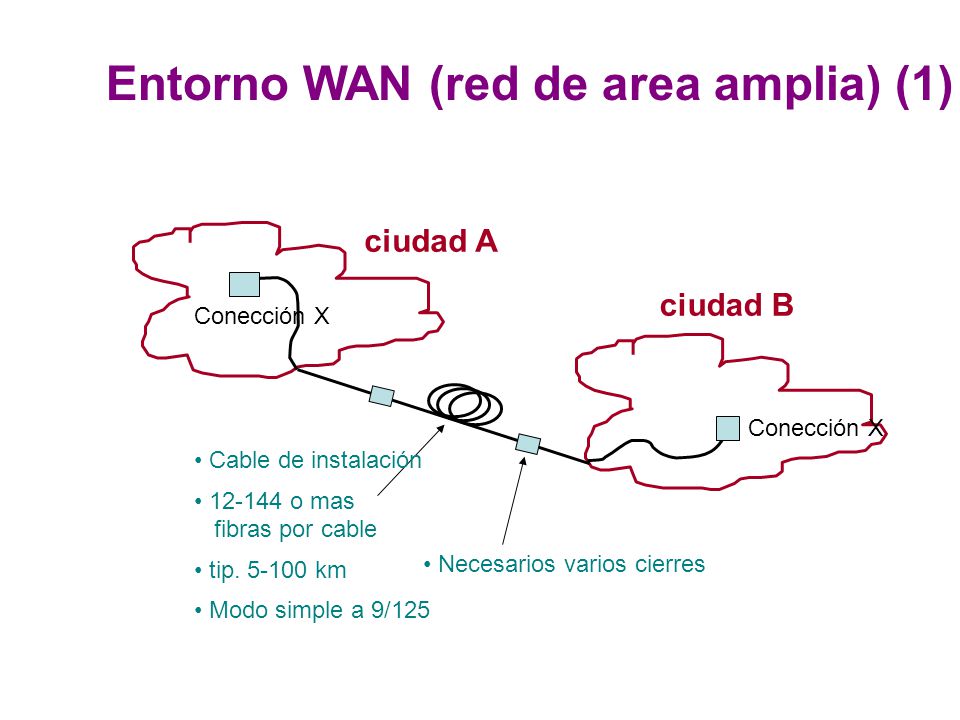 Entorno WAN (red de area amplia) (1)

ciudad A

Conección X

ciudad B

Conección X

• Cable de instalación
• 12-144 o mas fibras por cable
• tip. 5-100 km
• Modo simple a 9/125

• Necesarios varios cierres